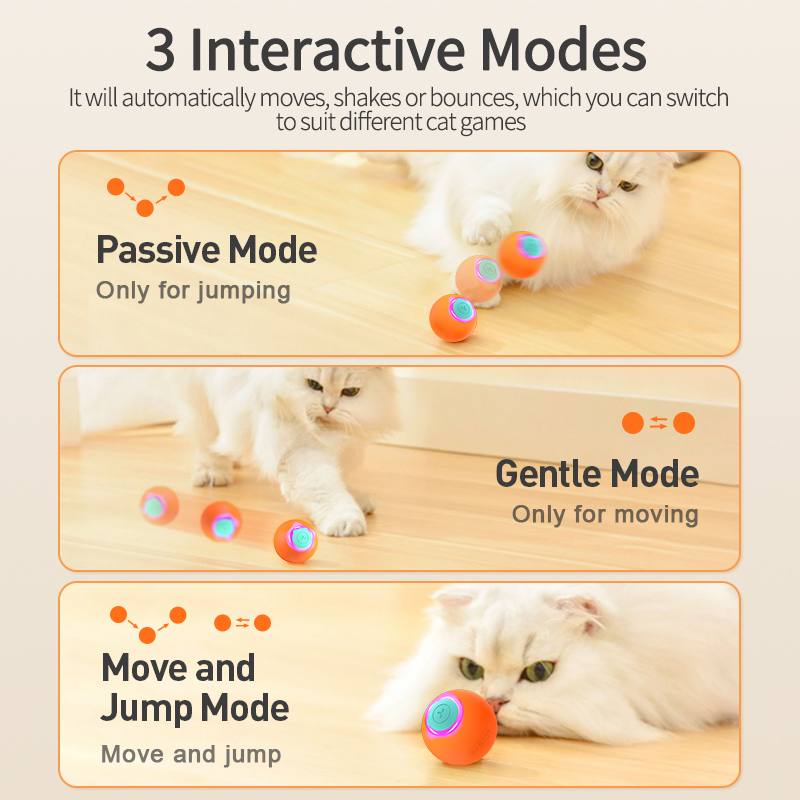 3 Interactive Modes

It will automatically moves, shakes or bounces, which you can switch to suit different cat games

Passive Mode

Only for jumping

Gentle Mode

Only for moving

Move and Jump Mode

Move and jump